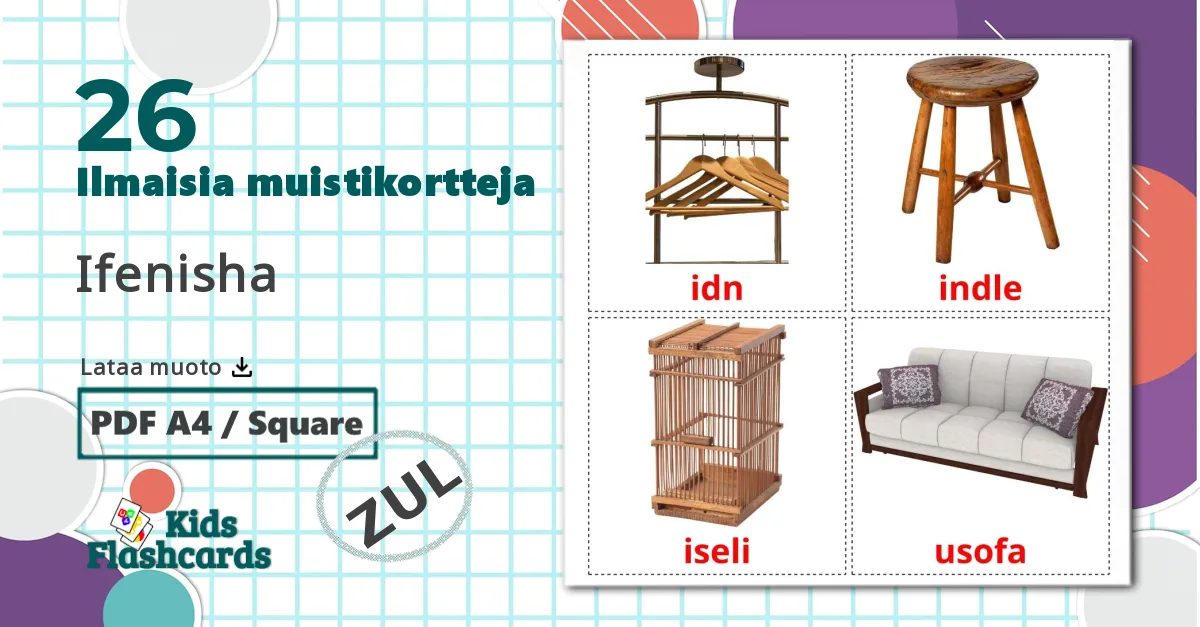 26
Ilmaisia muistikortteja

Ifenisha

Lataa muoto

PDF A4 / Square

ZUL

Kids Flashcards

idn

indle

iseli

usofa